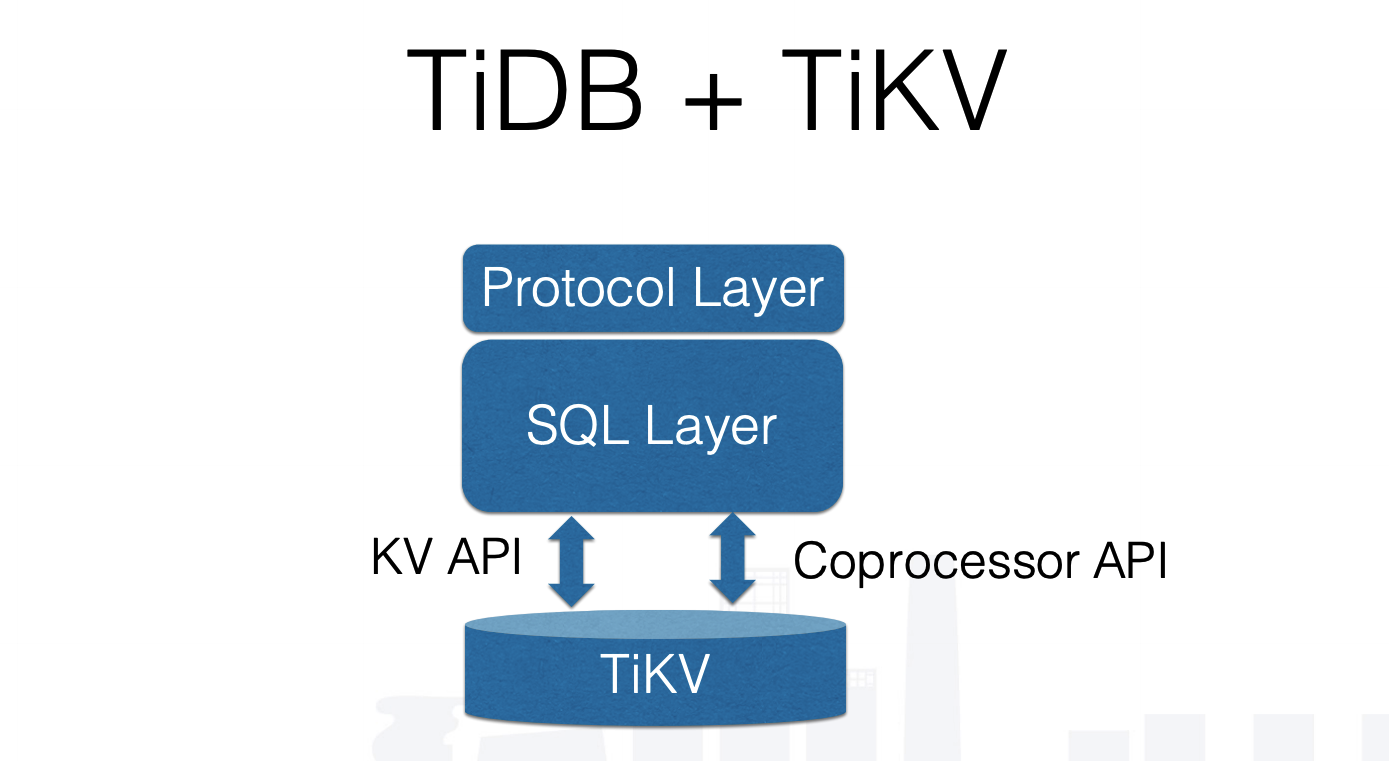 TiDB + TiKV

Protocol Layer

SQL Layer

KV API

Coprocessor API

TiKV